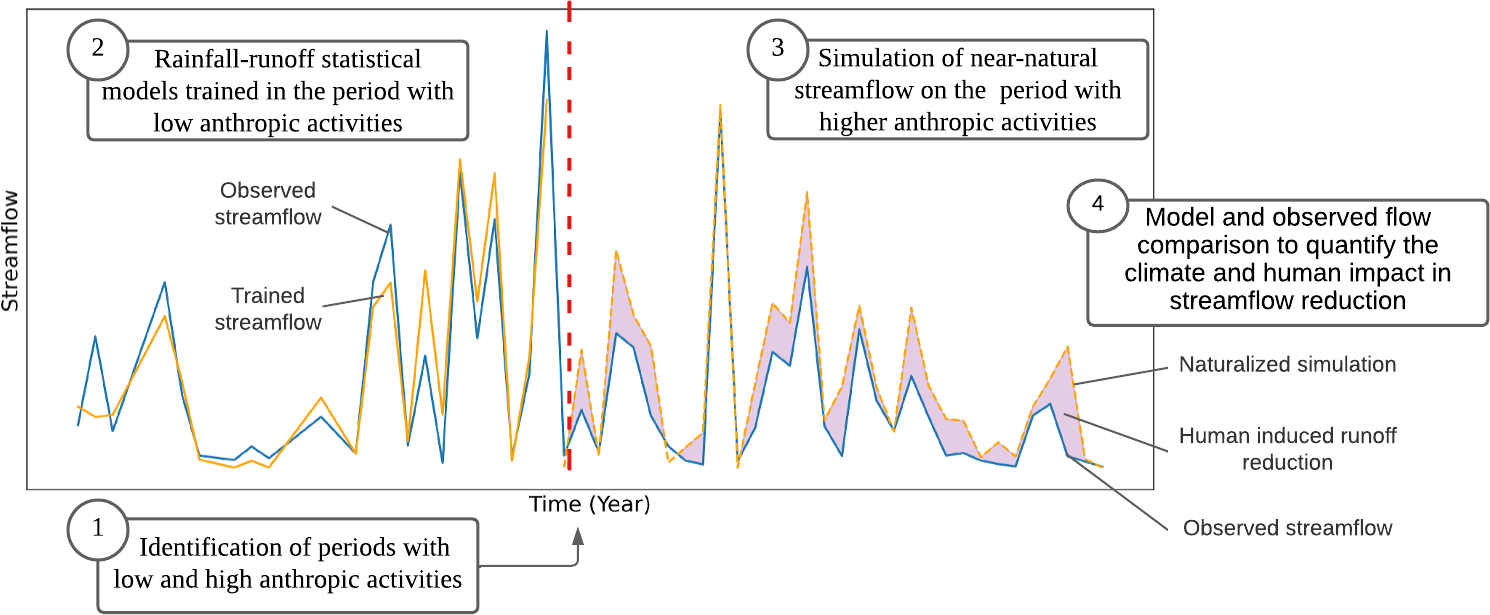 2
Rainfall-runoff statistical models trained in the period with low anthropic activities

3
Simulation of near-natural streamflow on the period with higher anthropic activities

Streamflow

Observed streamflow

Trained streamflow

4
Model and observed flow comparison to quantify the climate and human impact in streamflow reduction

Naturalized simulation

Human induced runoff reduction

Observed streamflow

Time (Year)

1
Identification of periods with low and high anthropic activities